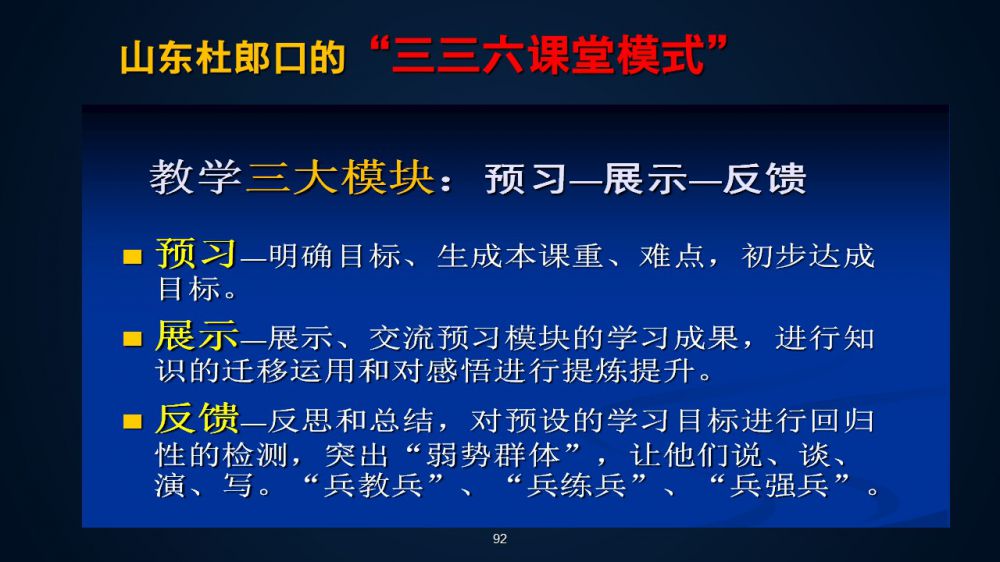 山东杜郎口的“三三六课堂模式”

教学三大模块：预习—展示—反馈

■ 预习—明确目标、生成本课重、难点，初步达成目标。

■ 展示—展示、交流预习模块的学习成果，进行知识的迁移运用和对感悟进行提炼提升。

■ 反馈—反思和总结，对预设的学习目标进行回归性的检测，突出“弱势群体”，让他们说、谈、演、写。“兵教兵”、“兵练兵”、“兵强兵”。

92